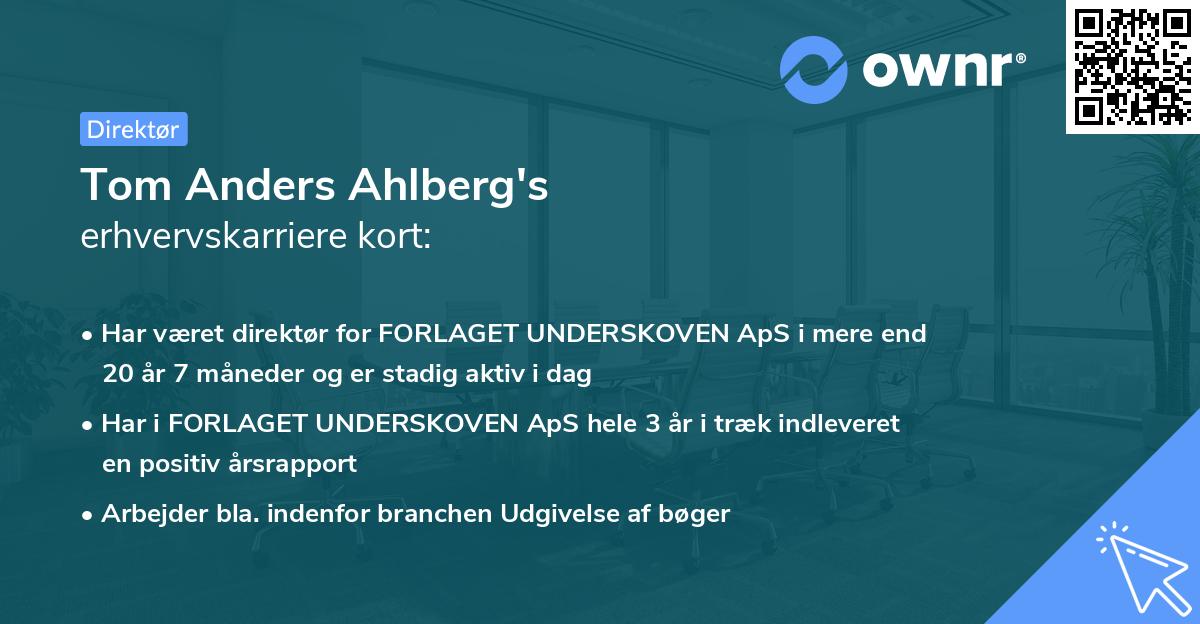 ownr®

Direktør

Tom Anders Ahlberg's
erhvervskarriere kort:

• Har været direktør for FORLAGET UNDERSKOVEN ApS i mere end 20 år 7 måneder og er stadig aktiv i dag

• Har i FORLAGET UNDERSKOVEN ApS hele 3 år i træk indleveret en positiv årsrapport

• Arbejder bla. indenfor branchen Udgivelse af bøger